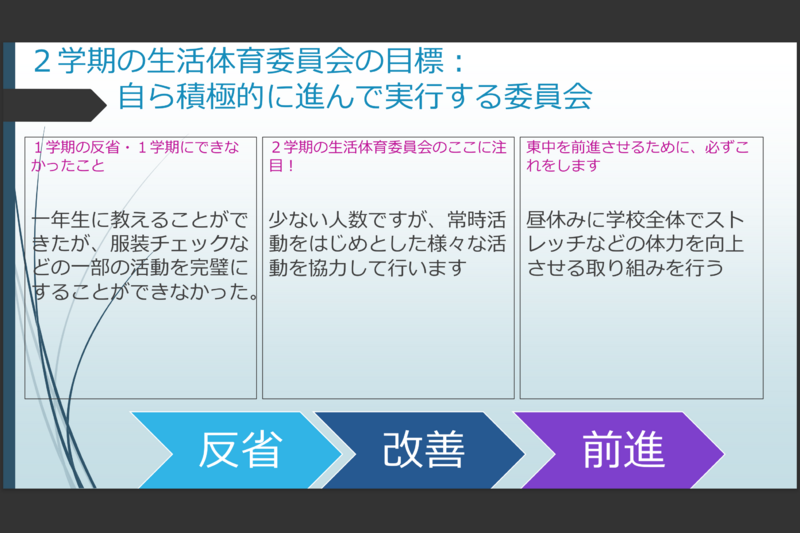 ２学期の生活体育委員会の目標：
自ら積極的に進んで実行する委員会

１学期の反省・１学期にできなかったこと

一年生に教えることができたが、服装チェックなどの一部の活動を完璧にすることができなかった。

２学期の生活体育委員会のここに注目！

少ない人数ですが、常時活動をはじめとした様々な活動を協力して行います

東中を前進させるために、必ずこれをします

昼休みに学校全体でストレッチなどの体力を向上させる取り組みを行う

反省

改善

前進